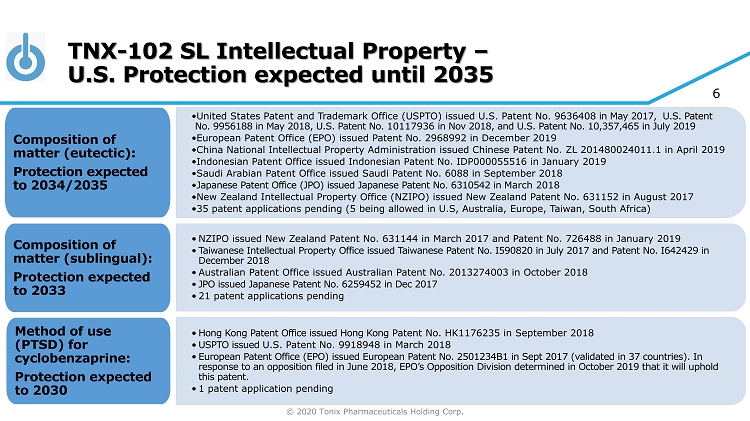 TNX-102 SL Intellectual Property – U.S. Protection expected until 2035

6

Composition of matter (eutectic):

Protection expected to 2034/2035

•United States Patent and Trademark Office (USPTO) issued U.S. Patent No. 9636408 in May 2017, U.S. Patent No. 9956188 in May 2018, U.S. Patent No. 10117936 in Nov 2018, and U.S. Patent No. 10,357,465 in July 2019
•European Patent Office (EPO) issued Patent No. 2968992 in December 2019
•China National Intellectual Property Administration issued Chinese Patent No. ZL 201480024011.1 in April 2019
•Indonesian Patent Office issued Indonesian Patent No. IDP000055516 in January 2019
•Saudi Arabian Patent Office issued Saudi Patent No. 6088 in September 2018
•Japanese Patent Office (JPO) issued Japanese Patent No. 6310542 in March 2018
•New Zealand Intellectual Property Office (NZIPO) issued New Zealand Patent No. 631152 in August 2017
•35 patent applications pending (5 being allowed in U.S, Australia, Europe, Taiwan, South Africa)

Composition of matter (sublingual):

Protection expected to 2033

• NZIPO issued New Zealand Patent No. 631144 in March 2017 and Patent No. 726488 in January 2019
• Taiwanese Intellectual Property Office issued Taiwanese Patent No. I590820 in July 2017 and Patent No. I642429 in December 2018
• Australian Patent Office issued Australian Patent No. 2013274003 in October 2018
• JPO issued Japanese Patent No. 6259452 in Dec 2017
• 21 patent applications pending

Method of use (PTSD) for cyclobenzaprine:

Protection expected to 2030

• Hong Kong Patent Office issued Hong Kong Patent No. HK1176235 in September 2018
• USPTO issued U.S. Patent No. 9918948 in March 2018
• European Patent Office (EPO) issued European Patent No. 2501234B1 in Sept 2017 (validated in 37 countries). In response to an opposition filed in June 2018, EPO's Opposition Division determined in October 2019 that it will uphold this patent.
• 1 patent application pending

© 2020 Tonix Pharmaceuticals Holding Corp.